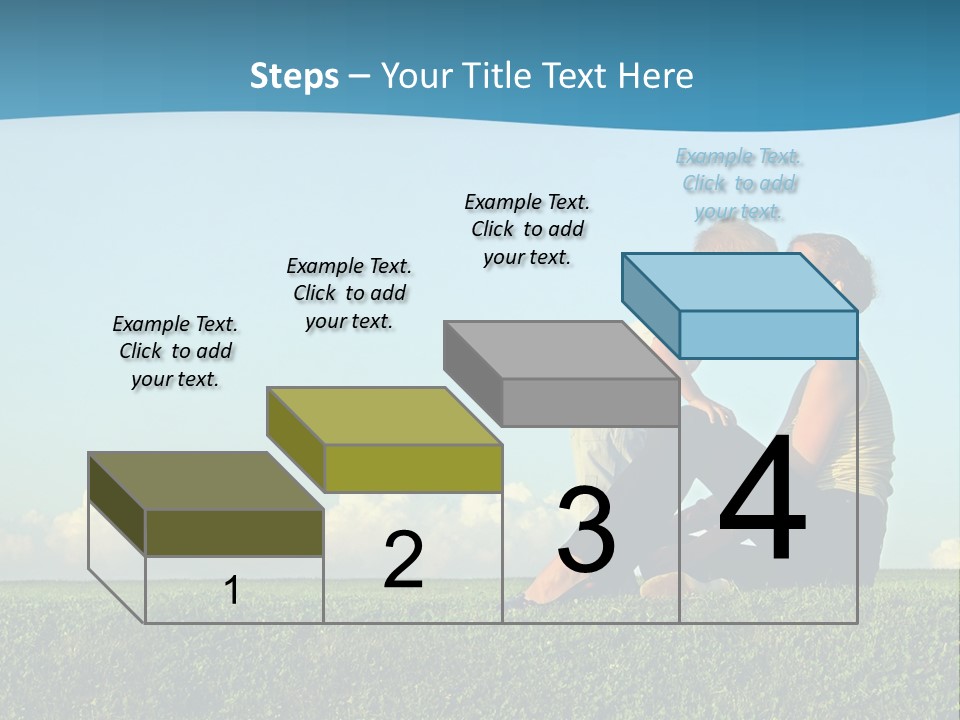 Steps – Your Title Text Here

Example Text. Click to add your text.

Example Text. Click to add your text.

Example Text. Click to add your text.

Example Text. Click to add your text.

1

2

3

4